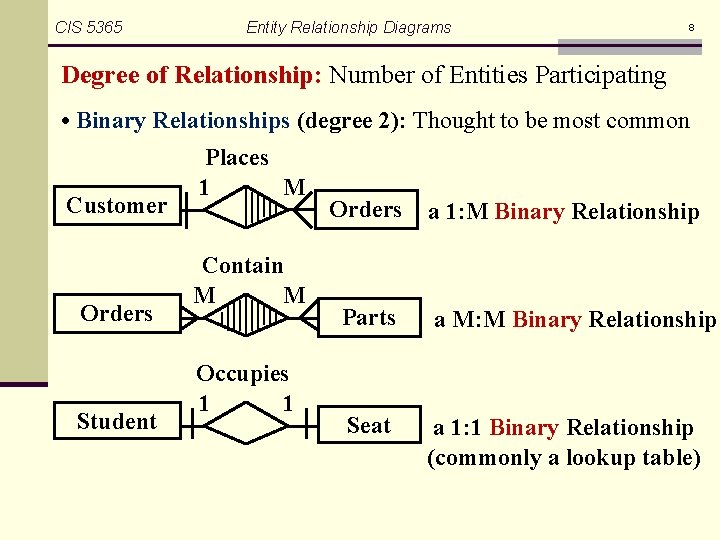 CIS 5365 Entity Relationship Diagrams 8

Degree of Relationship: Number of Entities Participating

• Binary Relationships (degree 2): Thought to be most common

Places
Customer 1 M Orders a 1:M Binary Relationship

Contain
Orders M M Parts a M:M Binary Relationship

Occupies
Student 1 1 Seat a 1:1 Binary Relationship (commonly a lookup table)